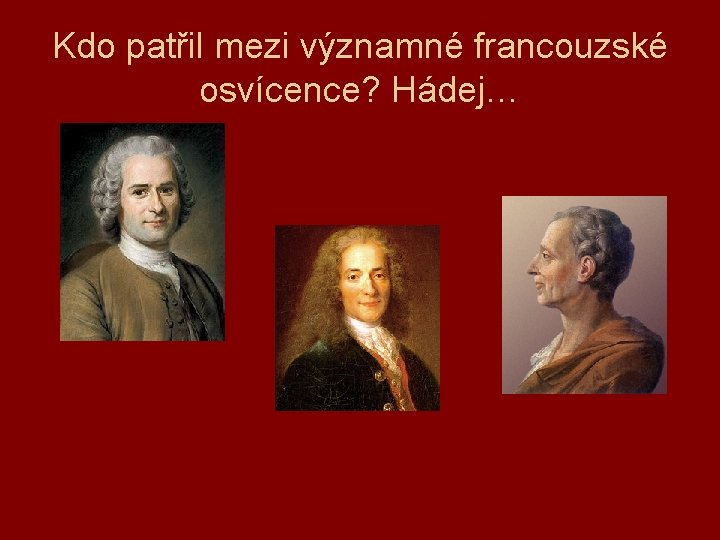 Kdo patřil mezi významné francouzské osvícence? Hádej…